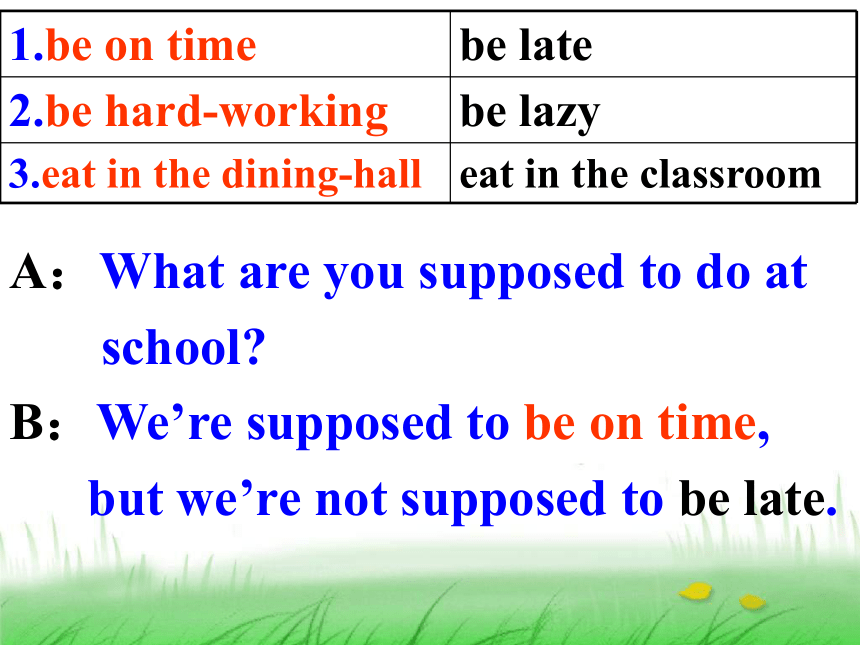 | 1.be on time | be late |
|---|---|
| 2.be hard-working | be lazy |
| 3.eat in the dining-hall | eat in the classroom |

A： What are you supposed to do at school?

B： We’re supposed to be on time, but we’re not supposed to be late.